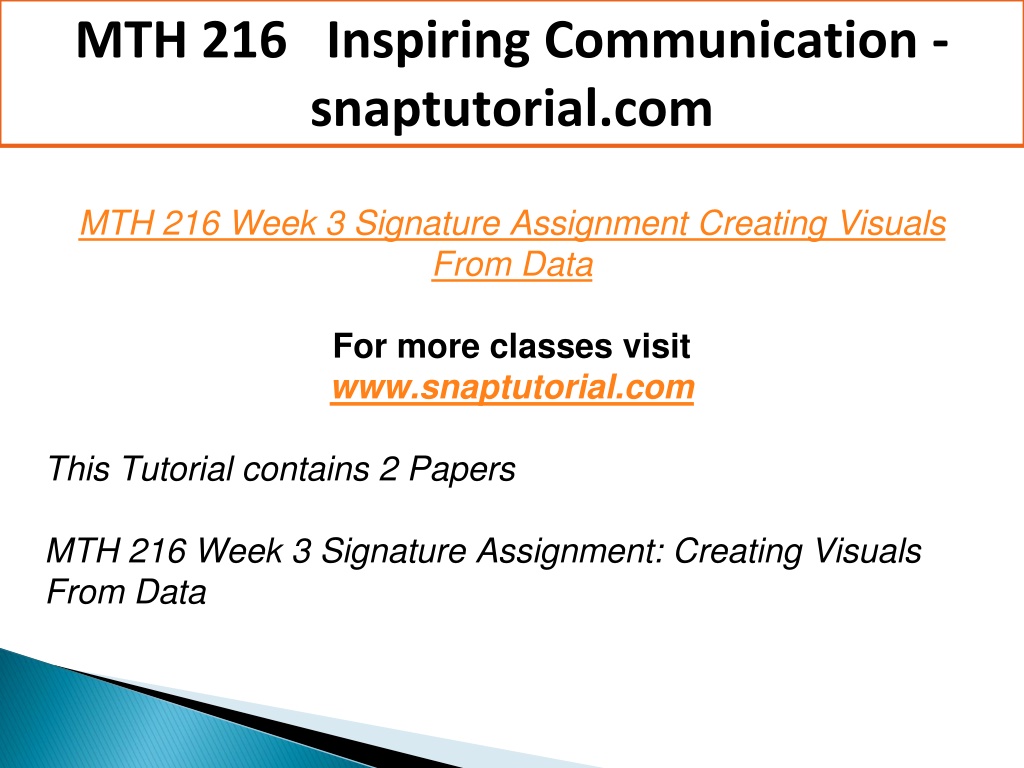 MTH 216 Inspiring Communication - snaptutorial.com

MTH 216 Week 3 Signature Assignment Creating Visuals From Data

For more classes visit
www.snaptutorial.com

This Tutorial contains 2 Papers

MTH 216 Week 3 Signature Assignment: Creating Visuals From Data